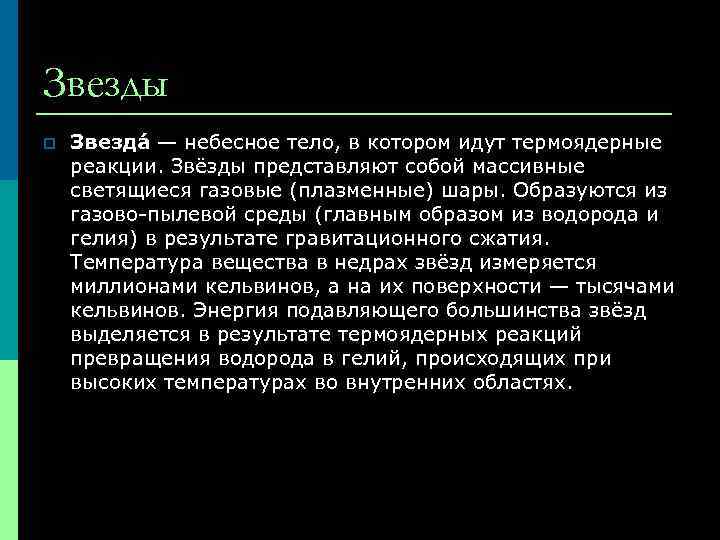 Звезды

Звезда́ — небесное тело, в котором идут термоядерные реакции. Звёзды представляют собой массивные светящиеся газовые (плазменные) шары. Образуются из газово-пылевой среды (главным образом из водорода и гелия) в результате гравитационного сжатия. Температура вещества в недрах звёзд измеряется миллионами кельвинов, а на их поверхности — тысячами кельвинов. Энергия подавляющего большинства звёзд выделяется в результате термоядерных реакций превращения водорода в гелий, происходящих при высоких температурах во внутренних областях.